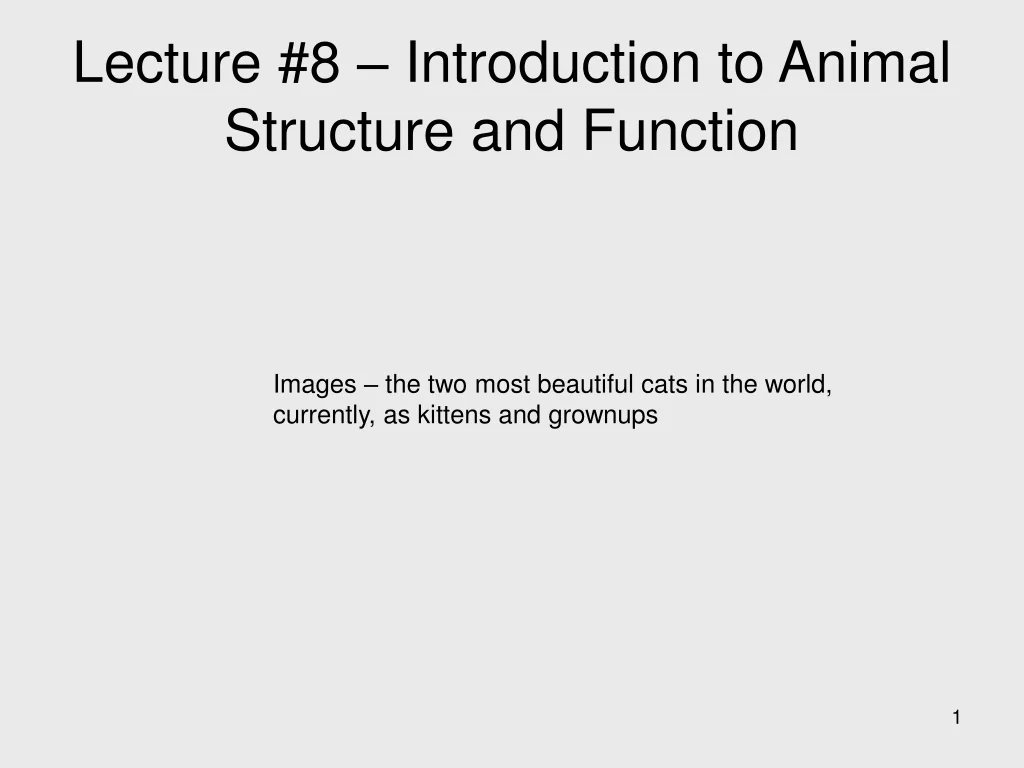 Lecture #8 – Introduction to Animal Structure and Function

Images – the two most beautiful cats in the world, currently, as kittens and grownups

1